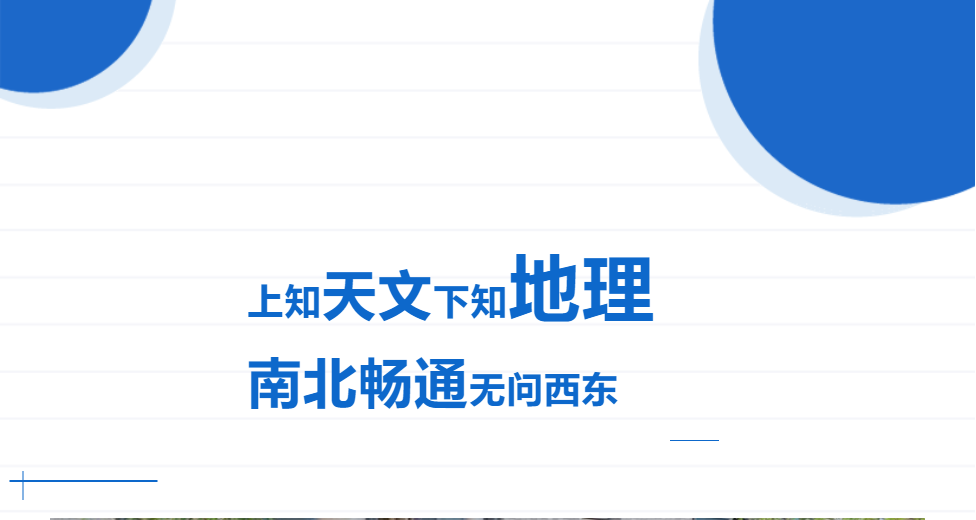 上知天文下知地理
南北畅通无问西东